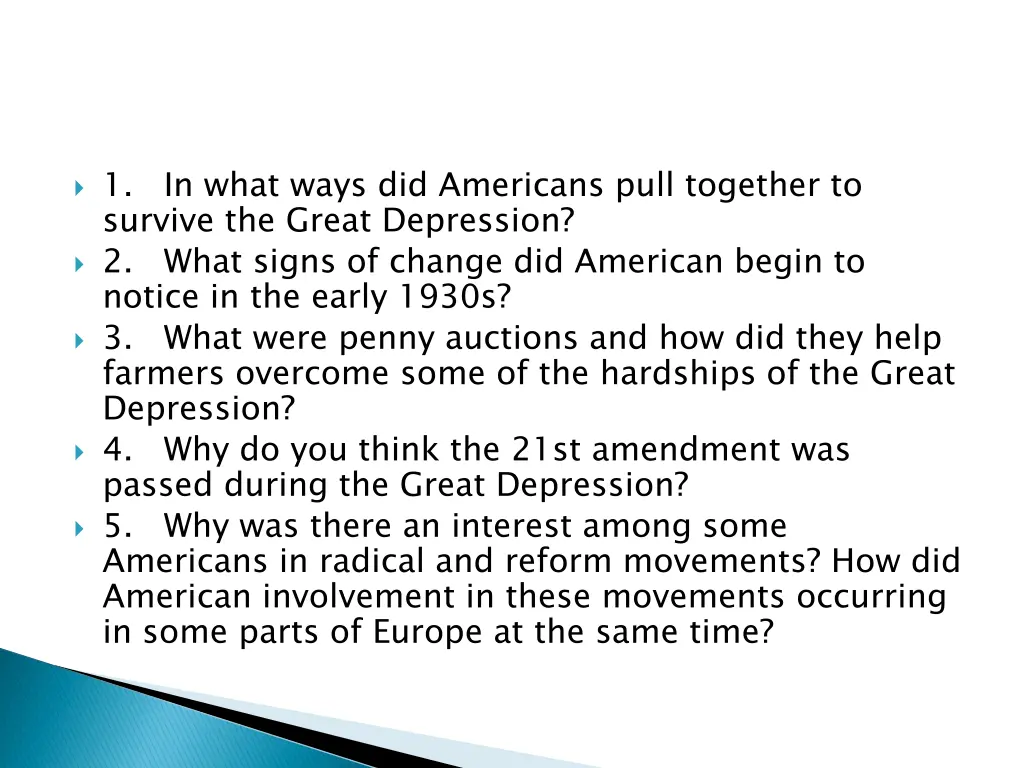 1. In what ways did Americans pull together to survive the Great Depression?

2. What signs of change did American begin to notice in the early 1930s?

3. What were penny auctions and how did they help farmers overcome some of the hardships of the Great Depression?

4. Why do you think the 21st amendment was passed during the Great Depression?

5. Why was there an interest among some Americans in radical and reform movements? How did American involvement in these movements occurring in some parts of Europe at the same time?